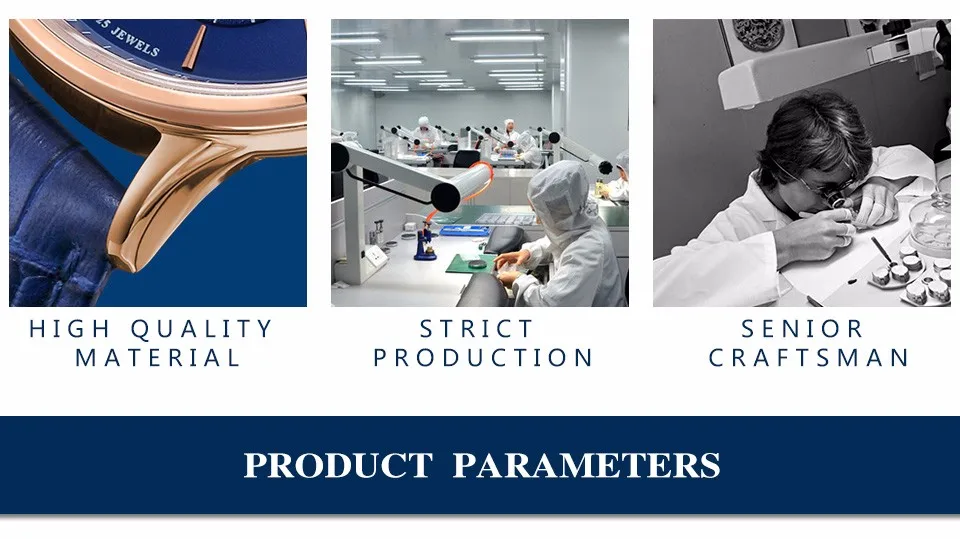 25 JEWELS

HIGH QUALITY MATERIAL

STRICT PRODUCTION

SENIOR CRAFTSMAN

PRODUCT PARAMETERS